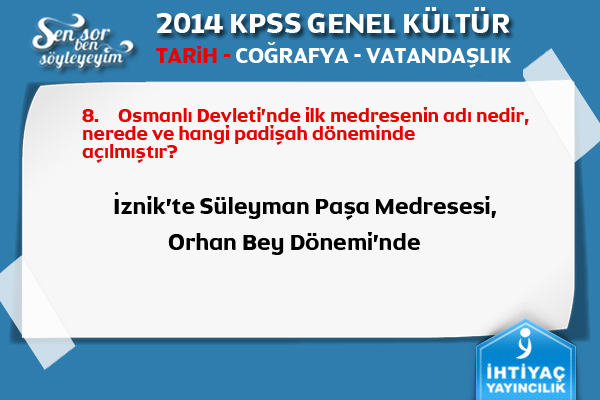 Sen sor ben söyleyeyim

2014 KPSS GENEL KÜLTÜR

TARİH - COĞRAFYA - VATANDAŞLIK

8. Osmanlı Devleti'nde ilk medresenin adı nedir, nerede ve hangi padişah döneminde açılmıştır?

İznik'te Süleyman Paşa Medresesi, Orhan Bey Dönemi'nde

İHTİYAÇ YAYINCILIK